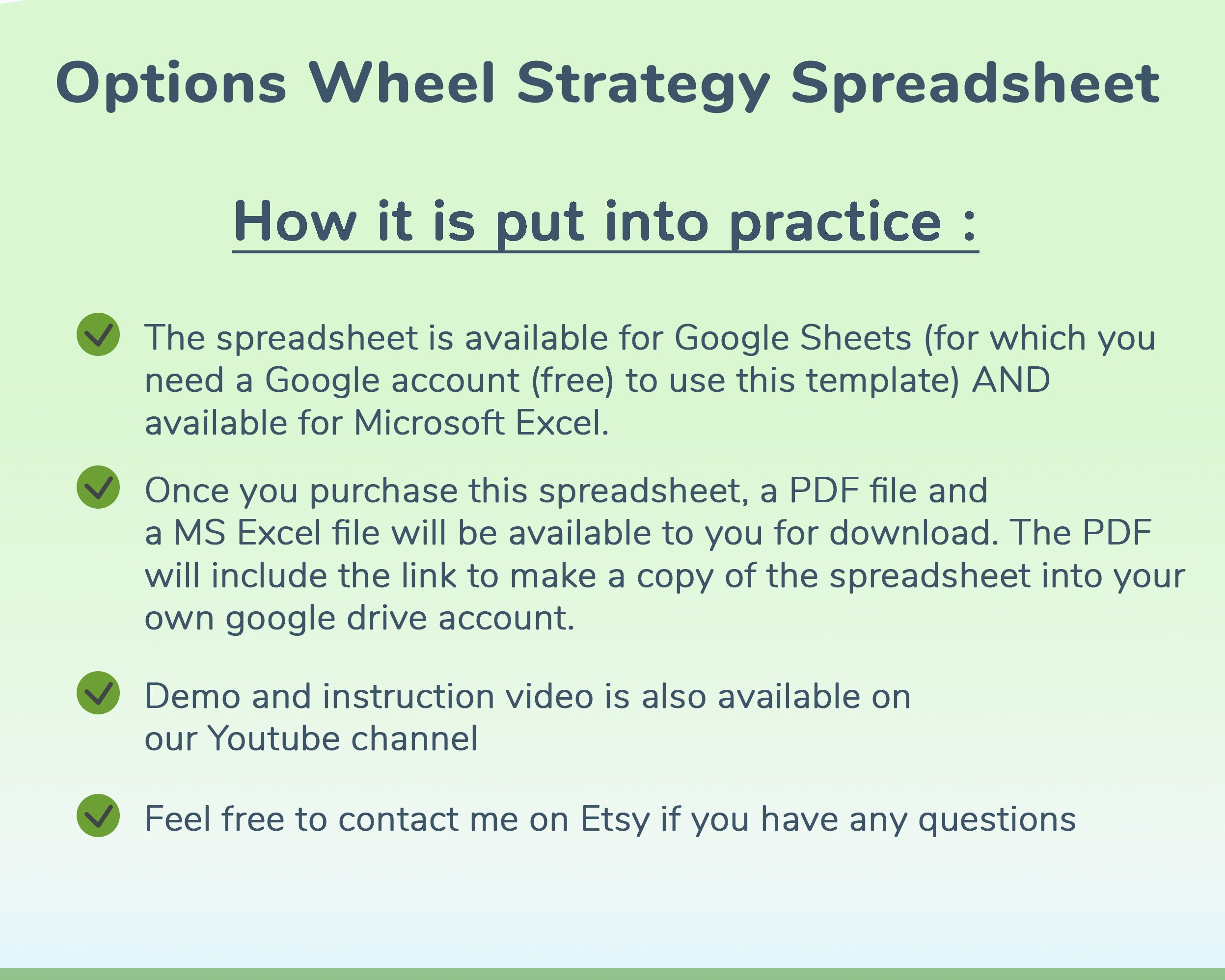 Options Wheel Strategy Spreadsheet

How it is put into practice :

The spreadsheet is available for Google Sheets (for which you need a Google account (free) to use this template) AND available for Microsoft Excel.

Once you purchase this spreadsheet, a PDF file and a MS Excel file will be available to you for download. The PDF will include the link to make a copy of the spreadsheet into your own google drive account.

Demo and instruction video is also available on our Youtube channel

Feel free to contact me on Etsy if you have any questions